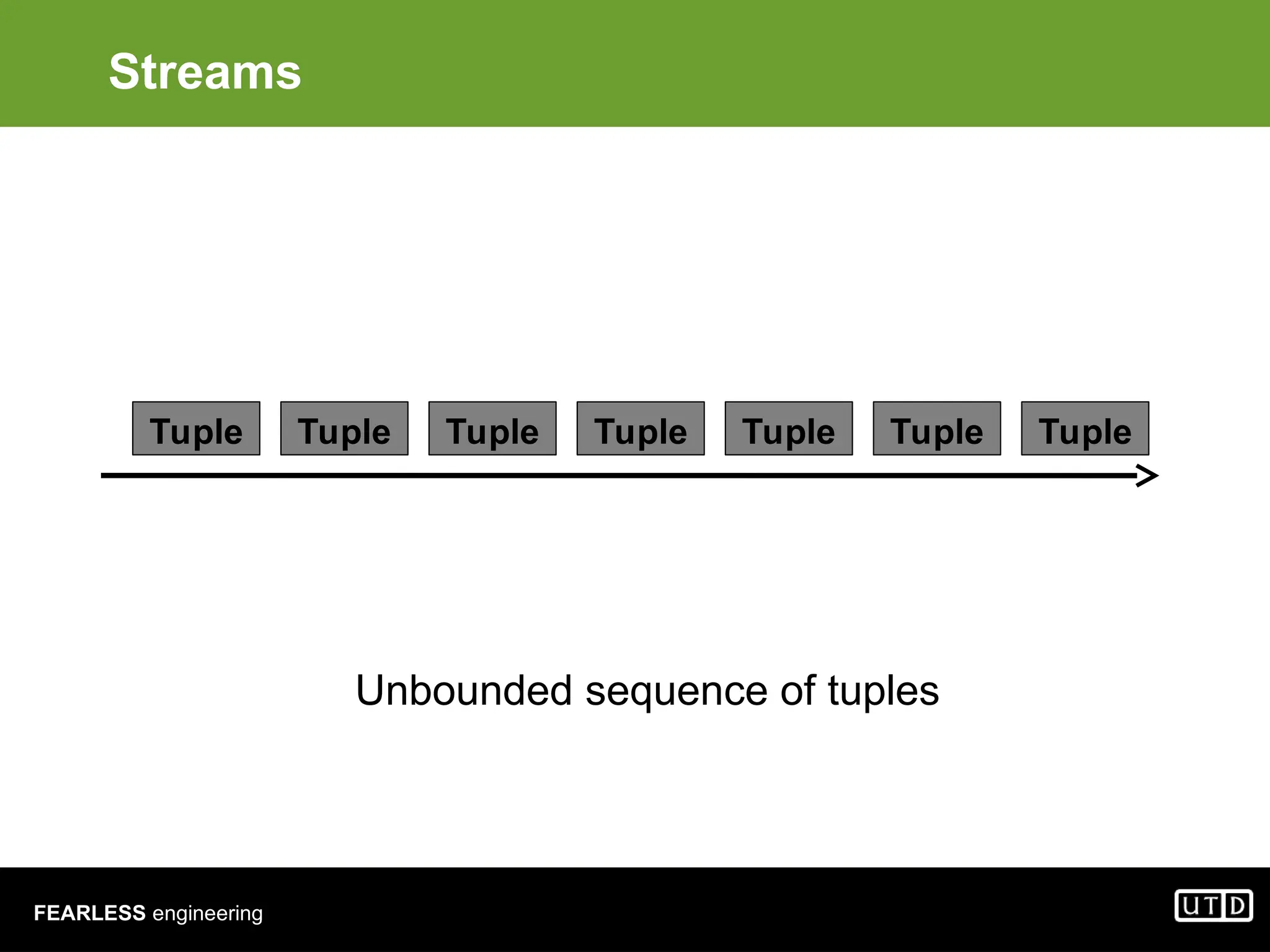 Streams

Tuple Tuple Tuple Tuple Tuple Tuple Tuple

Unbounded sequence of tuples

FEARLESS engineering

UTD